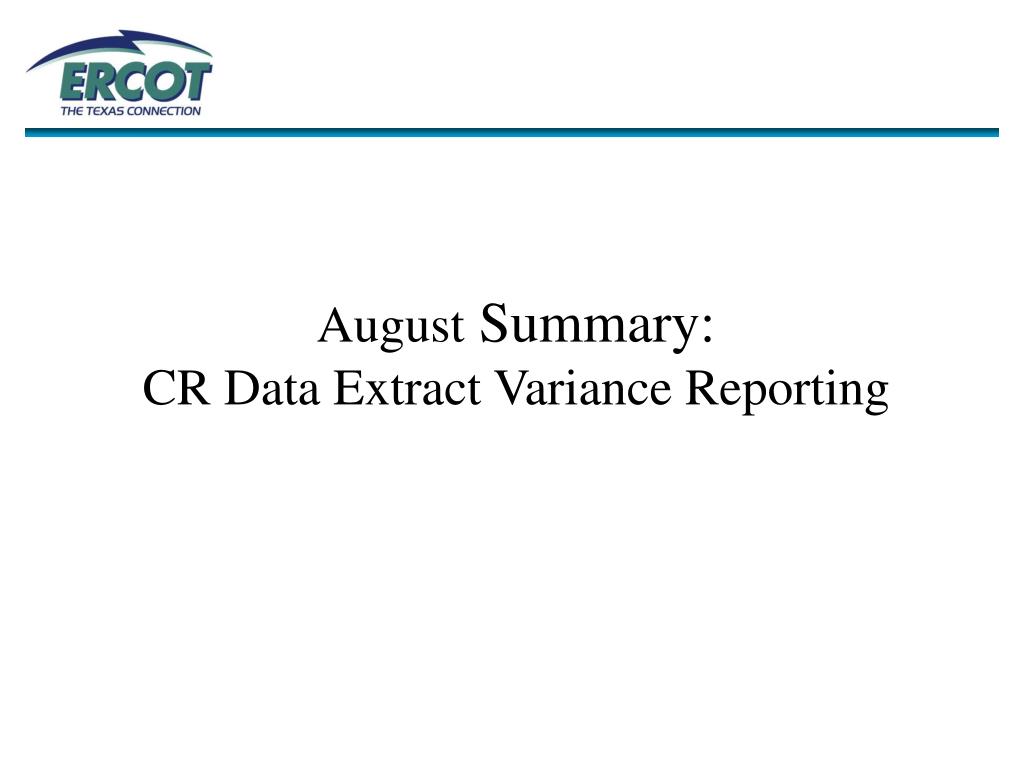 ERCOT
THE TEXAS CONNECTION

August Summary:
CR Data Extract Variance Reporting